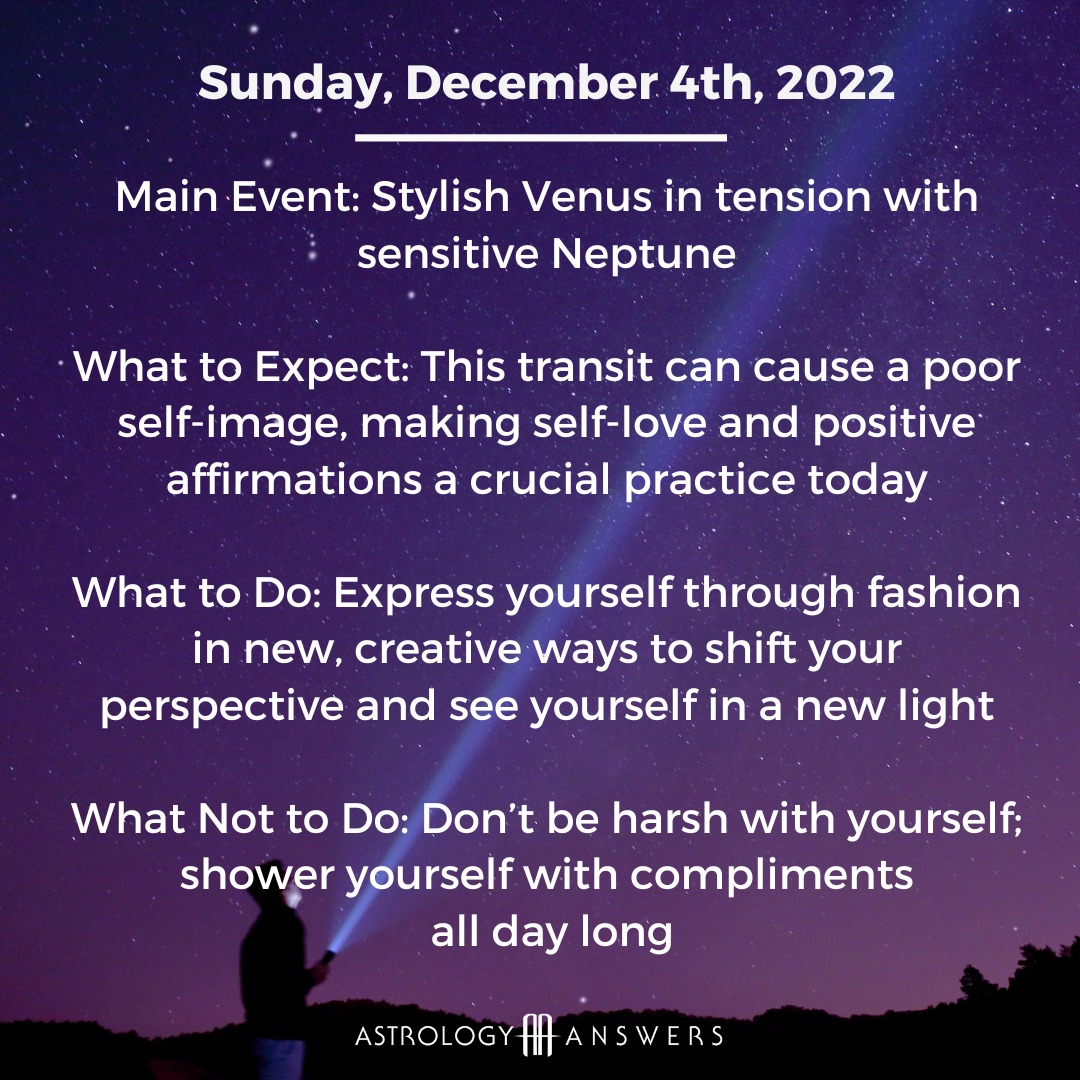 Sunday, December 4th, 2022

Main Event: Stylish Venus in tension with sensitive Neptune

What to Expect: This transit can cause a poor self-image, making self-love and positive affirmations a crucial practice today

What to Do: Express yourself through fashion in new, creative ways to shift your perspective and see yourself in a new light

What Not to Do: Don't be harsh with yourself; shower yourself with compliments all day long

ASTROLOGY ANSWERS